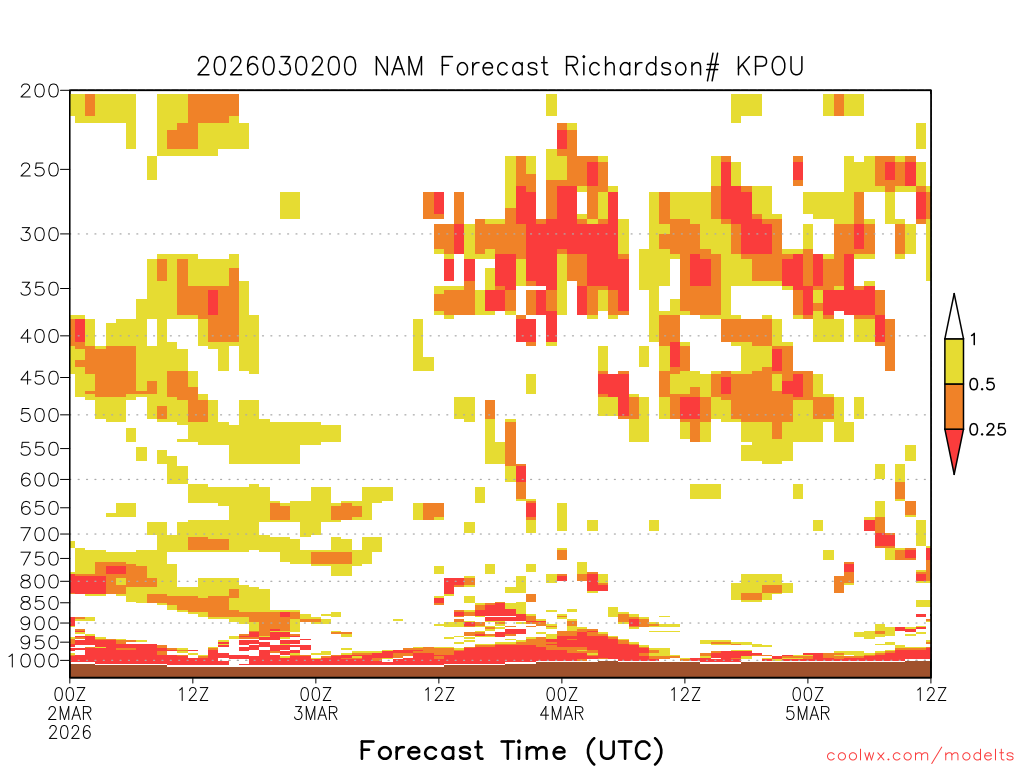 2026030200 NAM Forecast Richardson# KPOU

200
250
300
350
400
450
500
550
600
650
700
750
800
850
900
950
1000

1
0.5
0.25

00Z
2MAR
2026
12Z
00Z
3MAR
12Z
00Z
4MAR
12Z
00Z
5MAR
12Z

Forecast Time (UTC)

coolwx.com/modelts